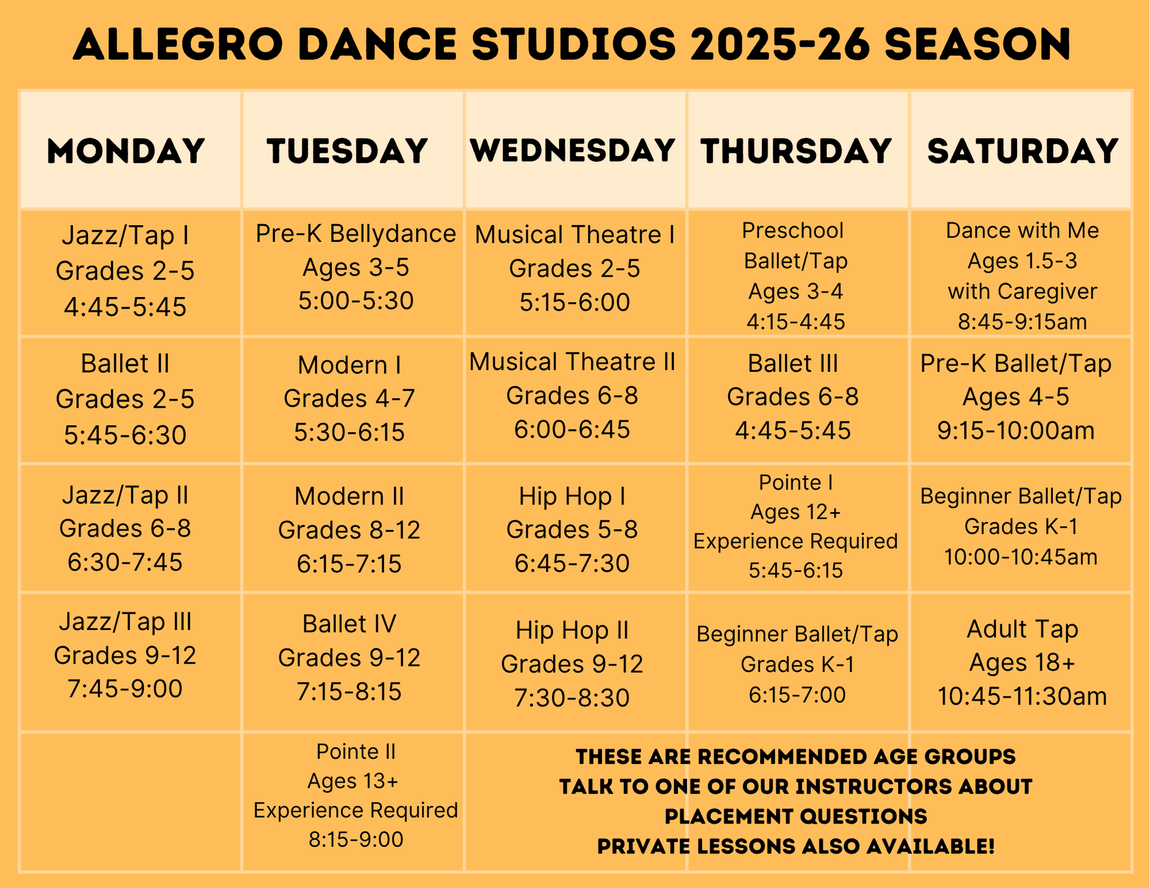 ALLEGRO DANCE STUDIOS 2025-26 SEASON

| MONDAY | TUESDAY | WEDNESDAY | THURSDAY | SATURDAY |
|---|---|---|---|---|
| Jazz/Tap I Grades 2-5 4:45-5:45 | Pre-K Bellydance Ages 3-5 5:00-5:30 | Musical Theatre I Grades 2-5 5:15-6:00 | Preschool Ballet/Tap Ages 3-4 4:15-4:45 | Dance with Me Ages 1.5-3 with Caregiver 8:45-9:15am |
| Ballet II Grades 2-5 5:45-6:30 | Modern I Grades 4-7 5:30-6:15 | Musical Theatre II Grades 6-8 6:00-6:45 | Ballet III Grades 6-8 4:45-5:45 | Pre-K Ballet/Tap Ages 4-5 9:15-10:00am |
| Jazz/Tap II Grades 6-8 6:30-7:45 | Modern II Grades 8-12 6:15-7:15 | Hip Hop I Grades 5-8 6:45-7:30 | Pointe I Ages 12+ Experience Required 5:45-6:15 | Beginner Ballet/Tap Grades K-1 10:00-10:45am |
| Jazz/Tap III Grades 9-12 7:45-9:00 | Ballet IV Grades 9-12 7:15-8:15 | Hip Hop II Grades 9-12 7:30-8:30 | Beginner Ballet/Tap Grades K-1 6:15-7:00 | Adult Tap Ages 18+ 10:45-11:30am |
| | Pointe II Ages 13+ Experience Required 8:15-9:00 | THESE ARE RECOMMENDED AGE GROUPS TALK TO ONE OF OUR INSTRUCTORS ABOUT PLACEMENT QUESTIONS PRIVATE LESSONS ALSO AVAILABLE! | | |